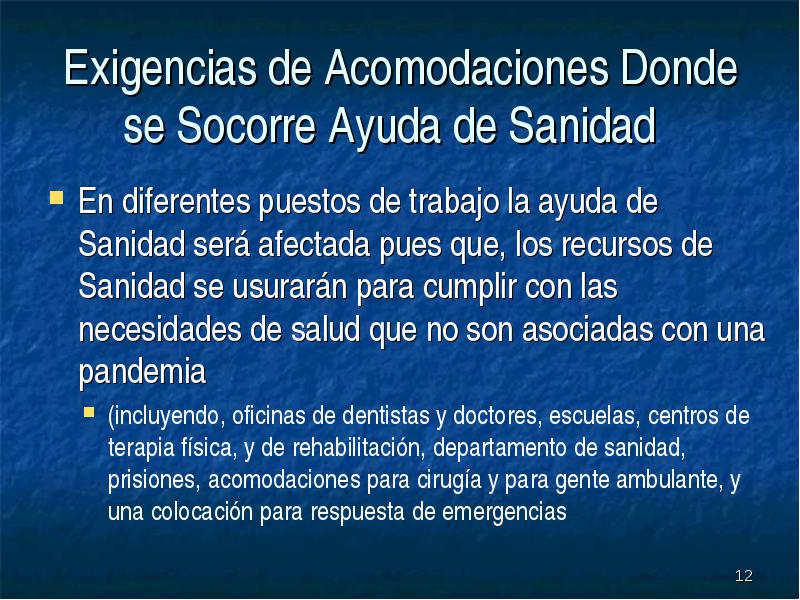 Exigencias de Acomodaciones Donde se Socorre Ayuda de Sanidad

En diferentes puestos de trabajo la ayuda de Sanidad será afectada pues que, los recursos de Sanidad se usurarán para cumplir con las necesidades de salud que no son asociadas con una pandemia

(incluyendo, oficinas de dentistas y doctores, escuelas, centros de terapia física, y de rehabilitación, departamento de sanidad, prisiones, acomodaciones para cirugía y para gente ambulante, y una colocación para respuesta de emergencias

12